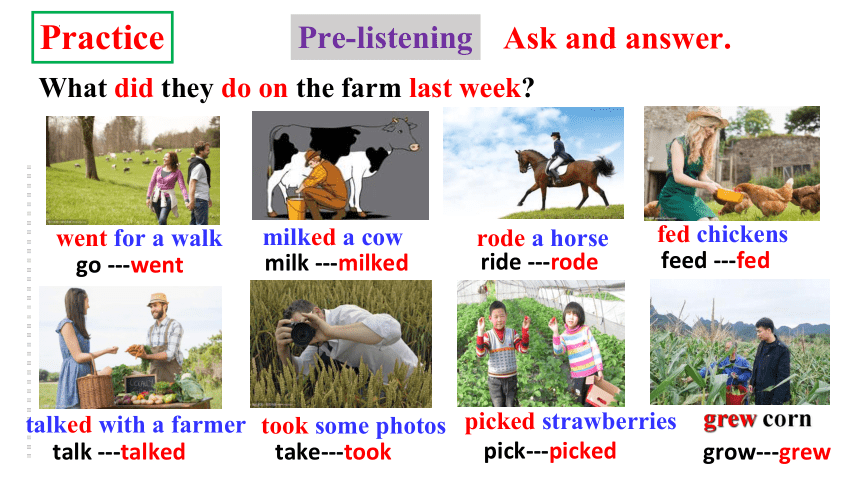 Practice

Pre-listening

Ask and answer.

What did they do on the farm last week?

went for a walk
go ---went

milked a cow
milk ---milked

rode a horse
ride ---rode

fed chickens
feed ---fed

talked with a farmer
talk ---talked

took some photos
take---took

picked strawberries
pick---picked

grew corn
grow---grew